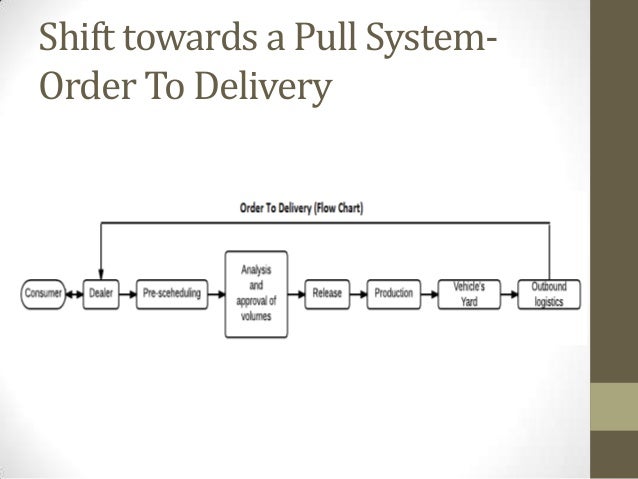 Shift towards a Pull System- Order To Delivery

Order To Delivery (Flow Chart)

Consumer

Dealer

Pre-sceheduling

Analysis and approval of volumes

Release

Production

Vehicle's Yard

Outbound logistics